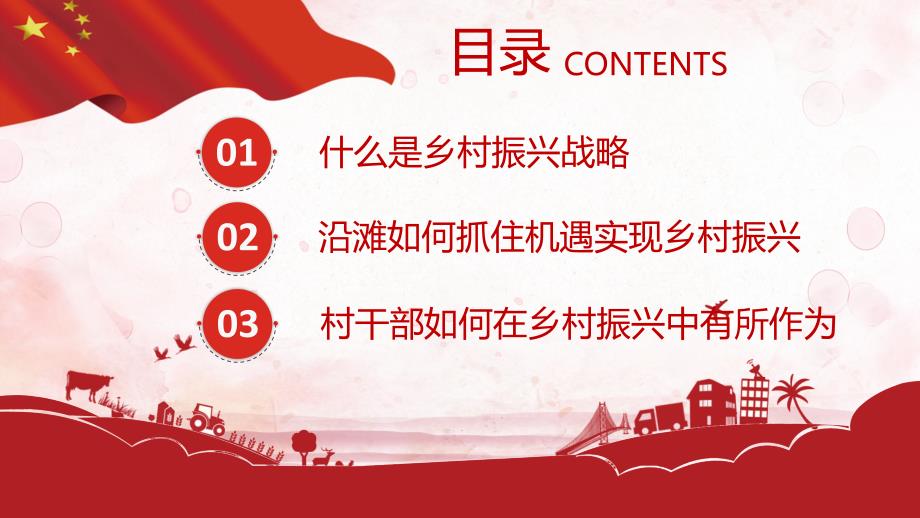 目录 CONTENTS

01 什么是乡村振兴战略

02 沿滩如何抓住机遇实现乡村振兴

03 村干部如何在乡村振兴中有所作为